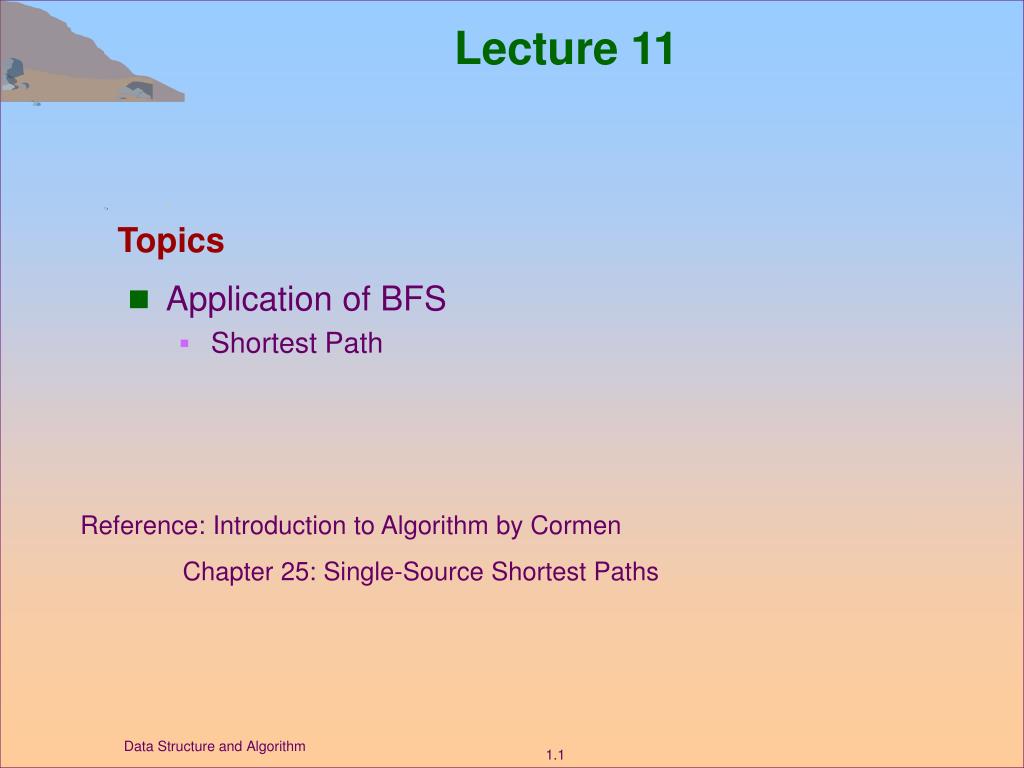 Lecture 11

Topics

Application of BFS

Shortest Path

Reference: Introduction to Algorithm by Cormen

Chapter 25: Single-Source Shortest Paths

Data Structure and Algorithm

1.1